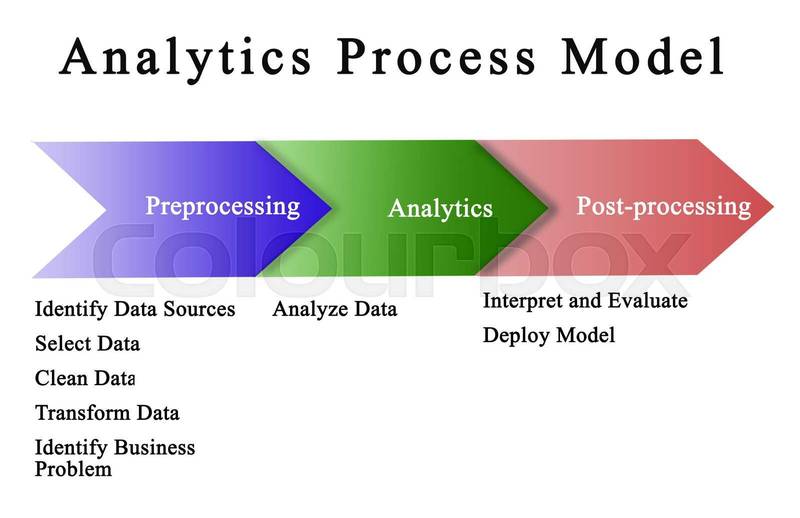 Analytics Process Model

Preprocessing

Analytics

Post-processing

colourbox

Identify Data Sources
Select Data
Clean Data
Transform Data
Identify Business Problem

Analyze Data

Interpret and Evaluate
Deploy Model